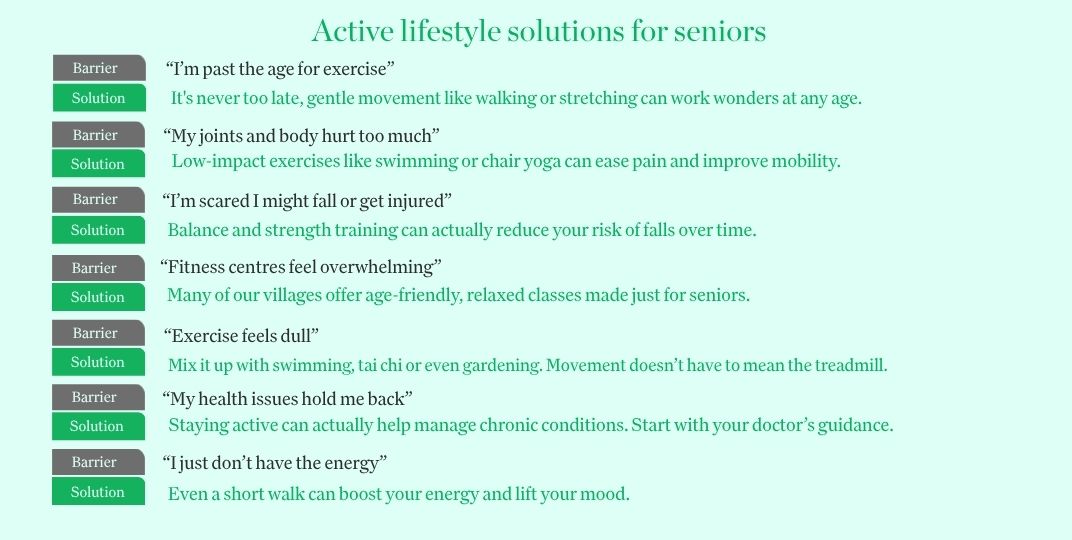 Active lifestyle solutions for seniors

Barrier “I’m past the age for exercise”
Solution It's never too late, gentle movement like walking or stretching can work wonders at any age.

Barrier “My joints and body hurt too much”
Solution Low-impact exercises like swimming or chair yoga can ease pain and improve mobility.

Barrier “I’m scared I might fall or get injured”
Solution Balance and strength training can actually reduce your risk of falls over time.

Barrier “Fitness centres feel overwhelming”
Solution Many of our villages offer age-friendly, relaxed classes made just for seniors.

Barrier “Exercise feels dull”
Solution Mix it up with swimming, tai chi or even gardening. Movement doesn’t have to mean the treadmill.

Barrier “My health issues hold me back”
Solution Staying active can actually help manage chronic conditions. Start with your doctor’s guidance.

Barrier “I just don’t have the energy”
Solution Even a short walk can boost your energy and lift your mood.